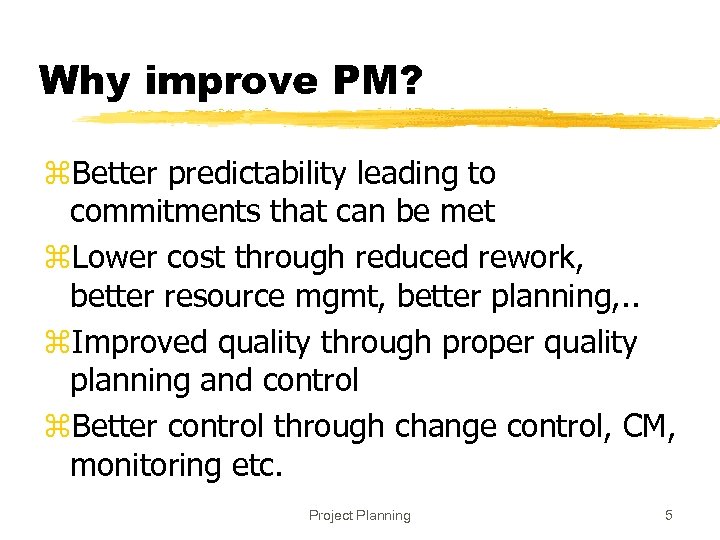 Why improve PM?

⌘Better predictability leading to commitments that can be met

⌘Lower cost through reduced rework, better resource mgmt, better planning,..

⌘Improved quality through proper quality planning and control

⌘Better control through change control, CM, monitoring etc.

Project Planning

5